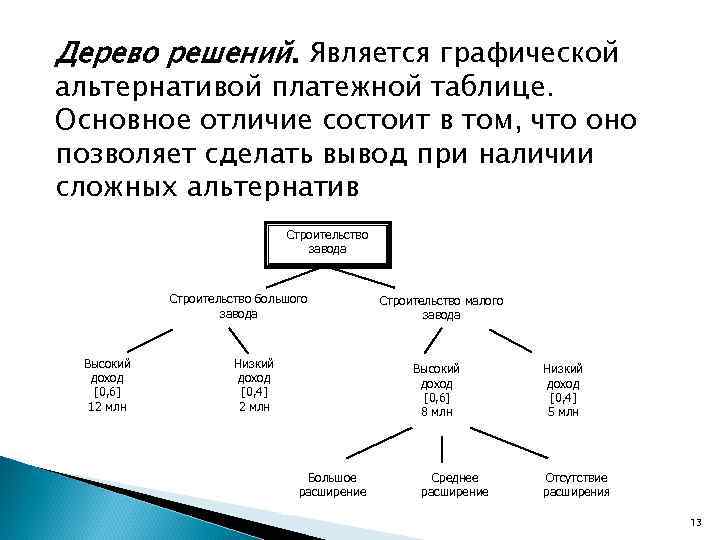 Дерево решений. Является графической альтернативой платежной таблице. Основное отличие состоит в том, что оно позволяет сделать вывод при наличии сложных альтернатив

Строительство завода

Строительство большого завода

Строительство малого завода

Высокий доход [0,6] 12 млн

Низкий доход [0,4] 2 млн

Высокий доход [0,6] 8 млн

Низкий доход [0,4] 5 млн

Большое расширение

Среднее расширение

Отсутствие расширения

13